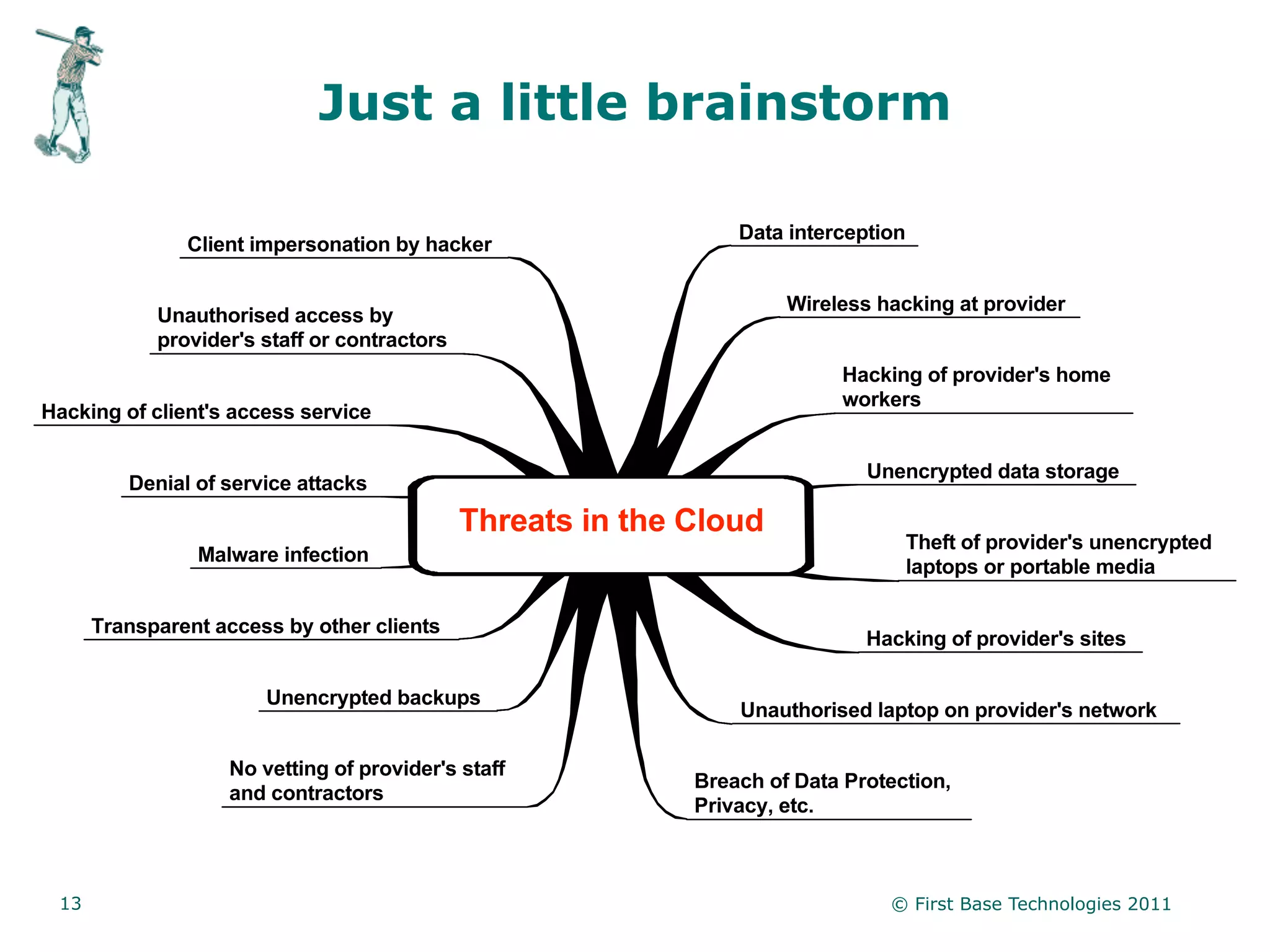 Just a little brainstorm

Threats in the Cloud

Client impersonation by hacker

Unauthorised access by provider's staff or contractors

Hacking of client's access service

Denial of service attacks

Malware infection

Transparent access by other clients

Unencrypted backups

No vetting of provider's staff and contractors

Data interception

Wireless hacking at provider

Hacking of provider's home workers

Unencrypted data storage

Theft of provider's unencrypted laptops or portable media

Hacking of provider's sites

Unauthorised laptop on provider's network

Breach of Data Protection, Privacy, etc.

13

© First Base Technologies 2011